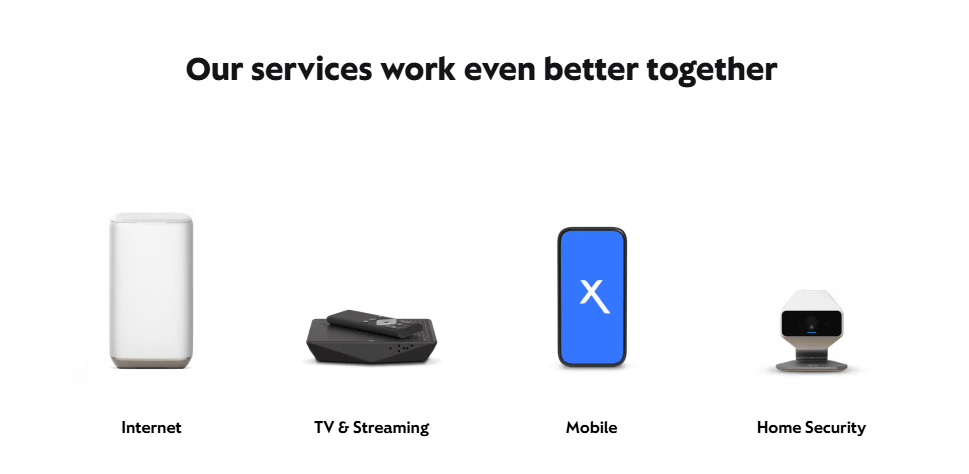 Our services work even better together

X

Internet

TV & Streaming

Mobile

Home Security